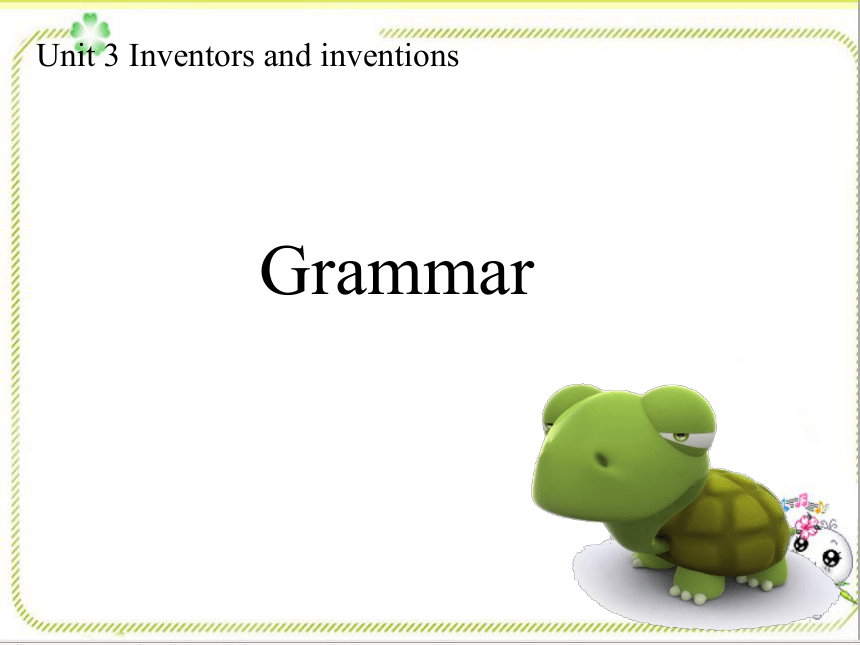 Unit 3 Inventors and inventions

Grammar